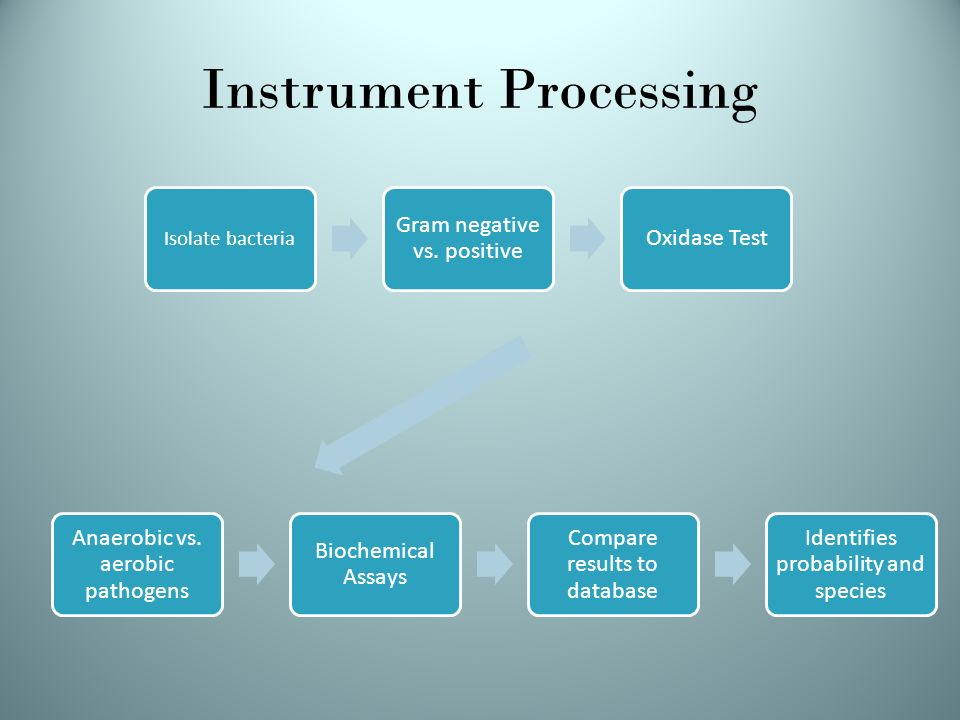 Instrument Processing

Isolate bacteria

Gram negative vs. positive

Oxidase Test

Anaerobic vs. aerobic pathogens

Biochemical Assays

Compare results to database

Identifies probability and species